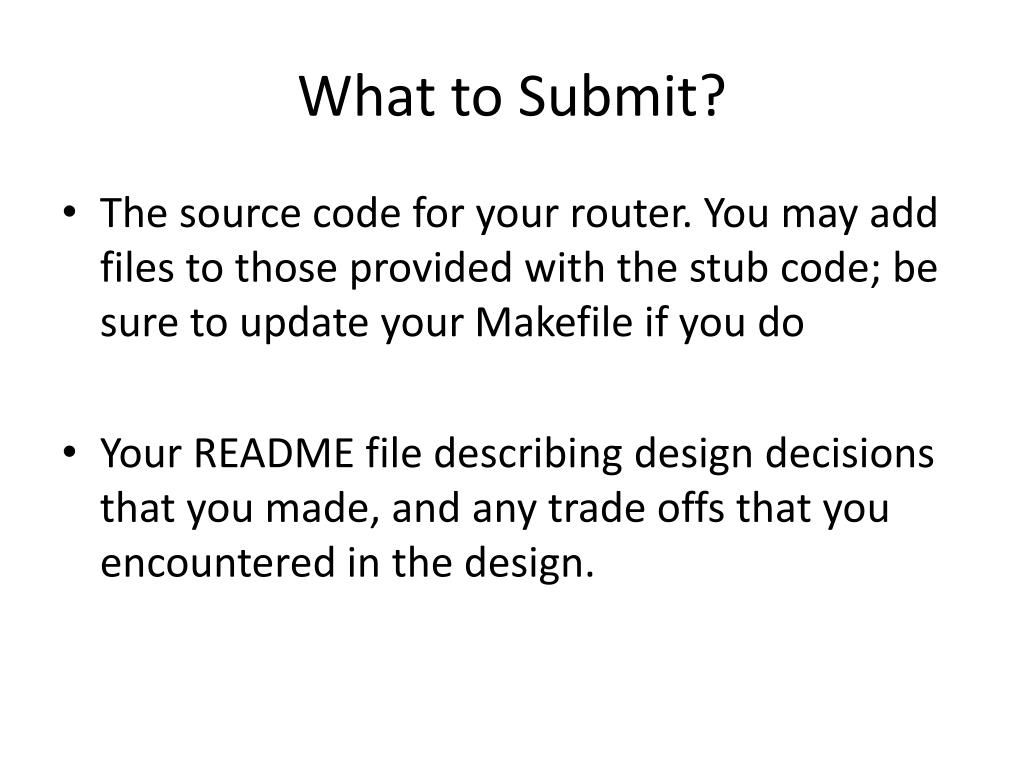 What to Submit?

• The source code for your router. You may add files to those provided with the stub code; be sure to update your Makefile if you do

• Your README file describing design decisions that you made, and any trade offs that you encountered in the design.